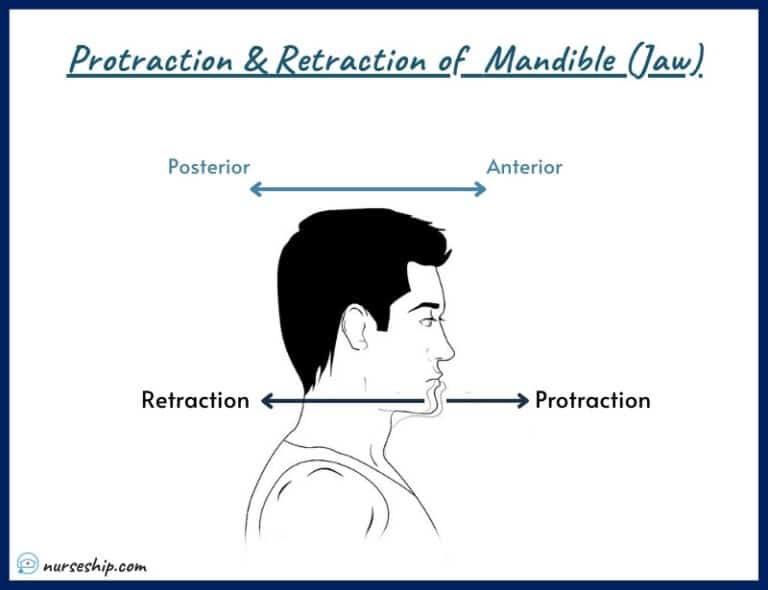 Protraction & Retraction of Mandible (Jaw)

Posterior

Anterior

Retraction

Protraction

nurseship.com